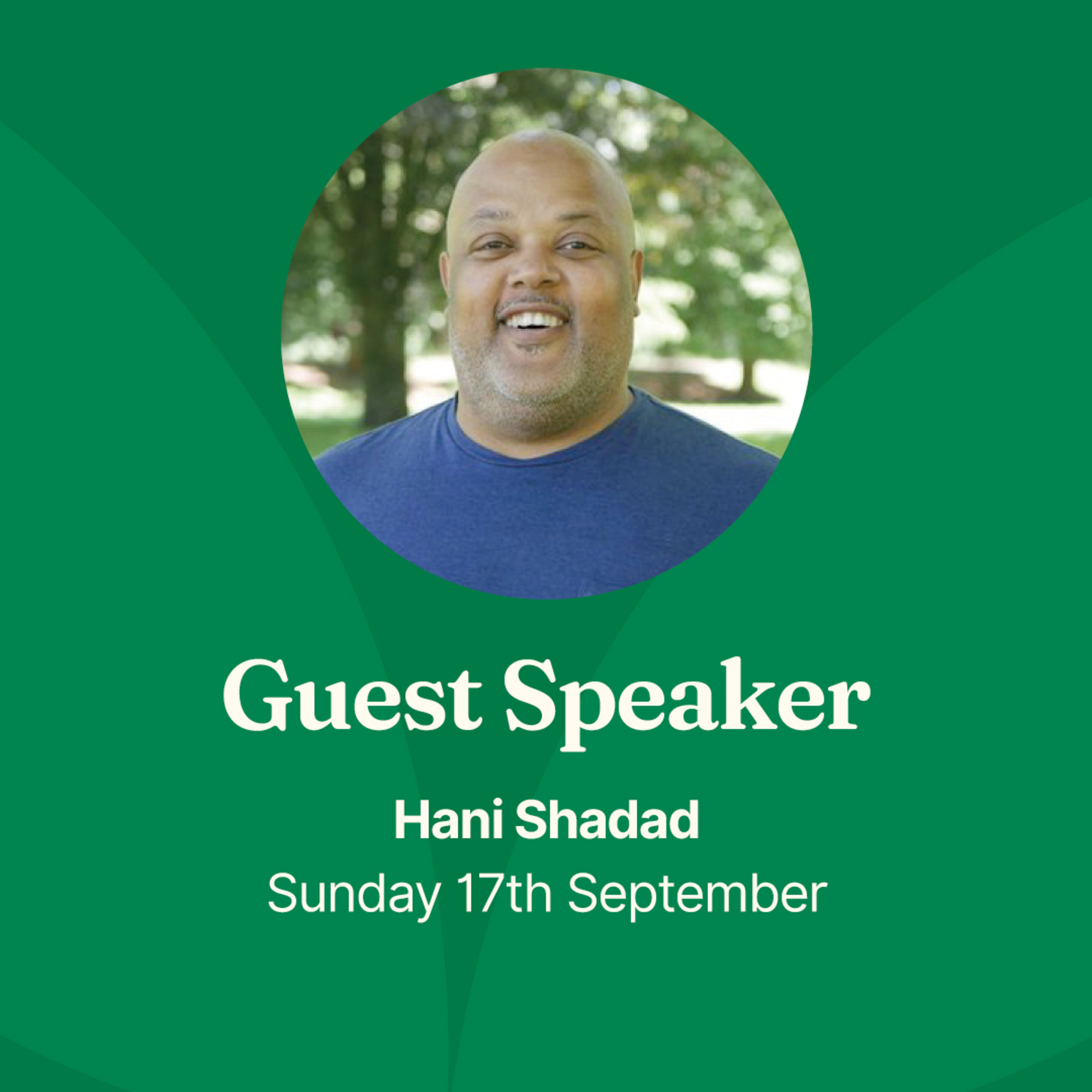 Guest Speaker

Hani Shadad
Sunday 17th September